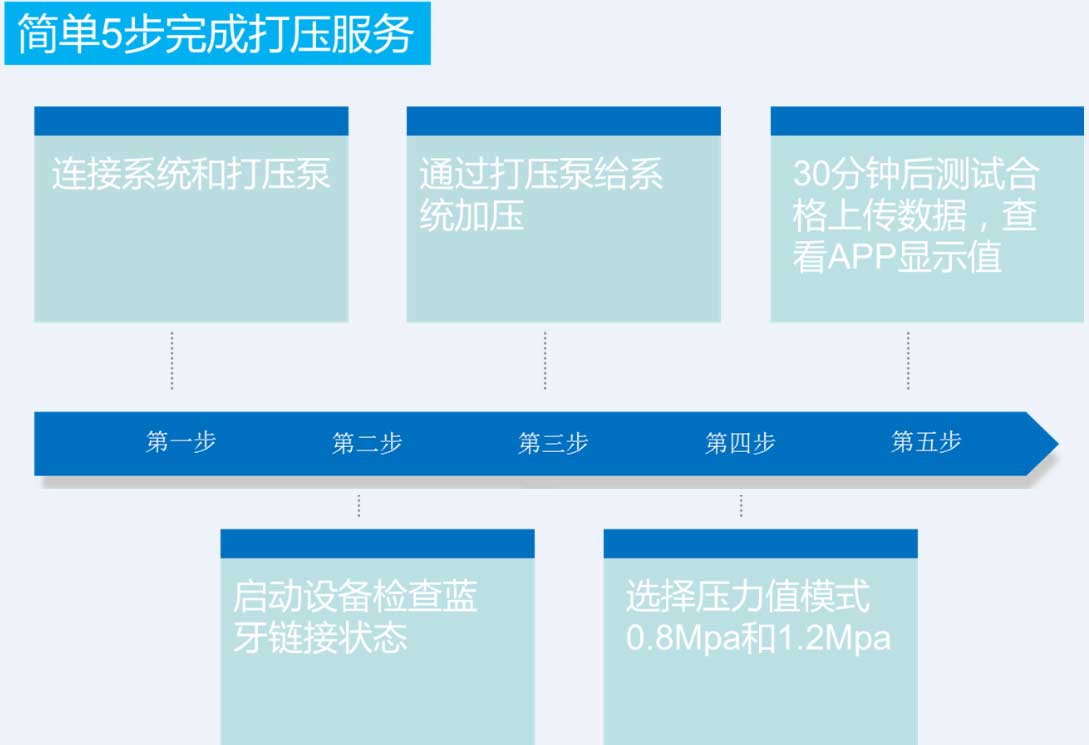 简单5步完成打压服务

连接系统和打压泵

通过打压泵给系统加压

30分钟后测试合格上传数据，查看APP显示值

第一步　第二步　第三步　第四步　第五步

启动设备检查蓝牙链接状态

选择压力值模式 0.8Mpa和1.2Mpa